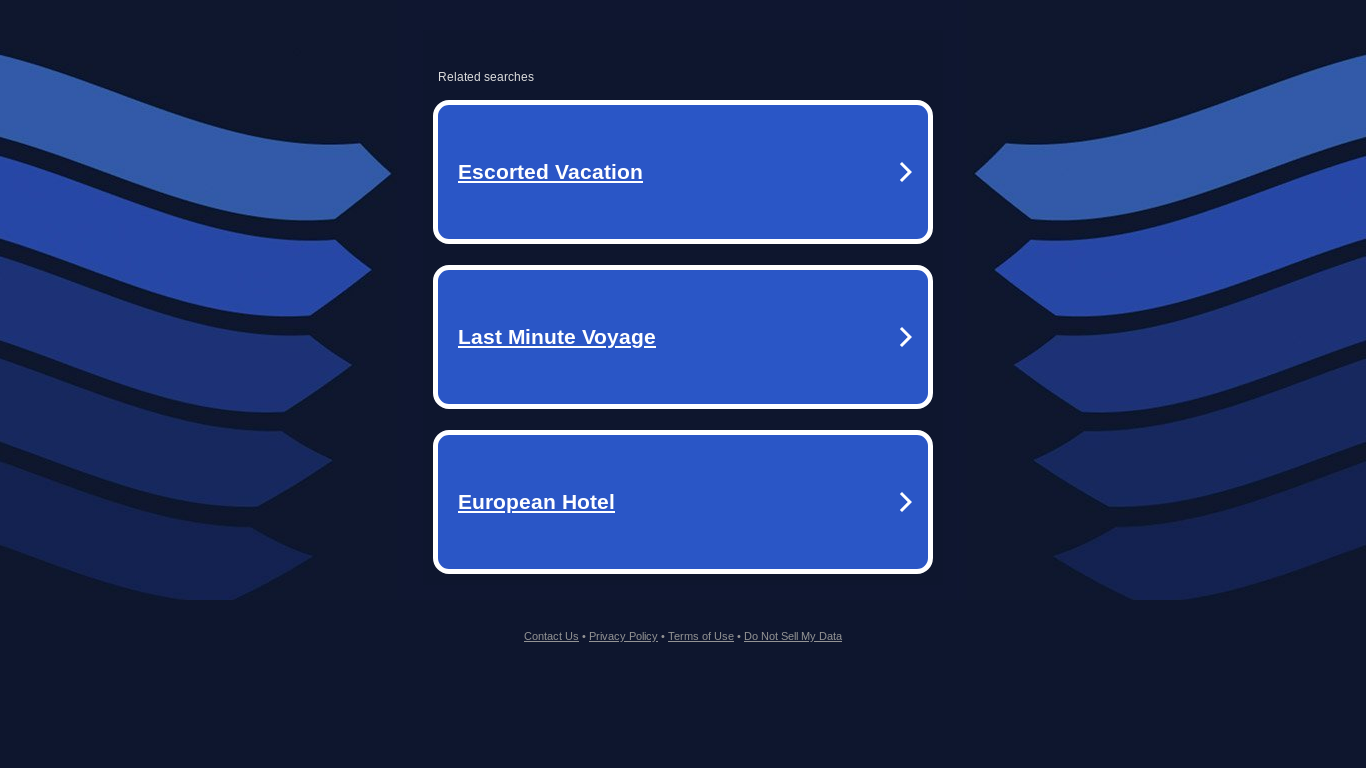 Related searches

Escorted Vacation

Last Minute Voyage

European Hotel

Contact Us • Privacy Policy • Terms of Use • Do Not Sell My Data